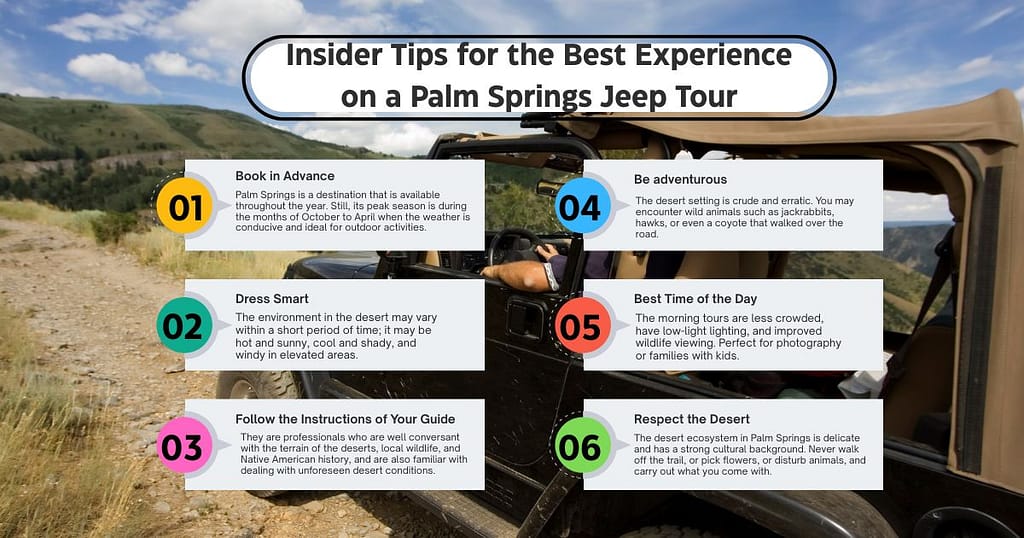 Insider Tips for the Best Experience on a Palm Springs Jeep Tour

01
Book in Advance
Palm Springs is a destination that is available throughout the year. Still, its peak season is during the months of October to April when the weather is conducive and ideal for outdoor activities.

02
Dress Smart
The environment in the desert may vary within a short period of time; it may be hot and sunny, cool and shady, and windy in elevated areas.

03
Follow the Instructions of Your Guide
They are professionals who are well conversant with the terrain of the deserts, local wildlife, and Native American history, and are also familiar with dealing with unforeseen desert conditions.

04
Be adventurous
The desert setting is crude and erratic. You may encounter wild animals such as jackrabbits, hawks, or even a coyote that walked over the road.

05
Best Time of the Day
The morning tours are less crowded, have low-light lighting, and improved wildlife viewing. Perfect for photography or families with kids.

06
Respect the Desert
The desert ecosystem in Palm Springs is delicate and has a strong cultural background. Never walk off the trail, or pick flowers, or disturb animals, and carry out what you come with.